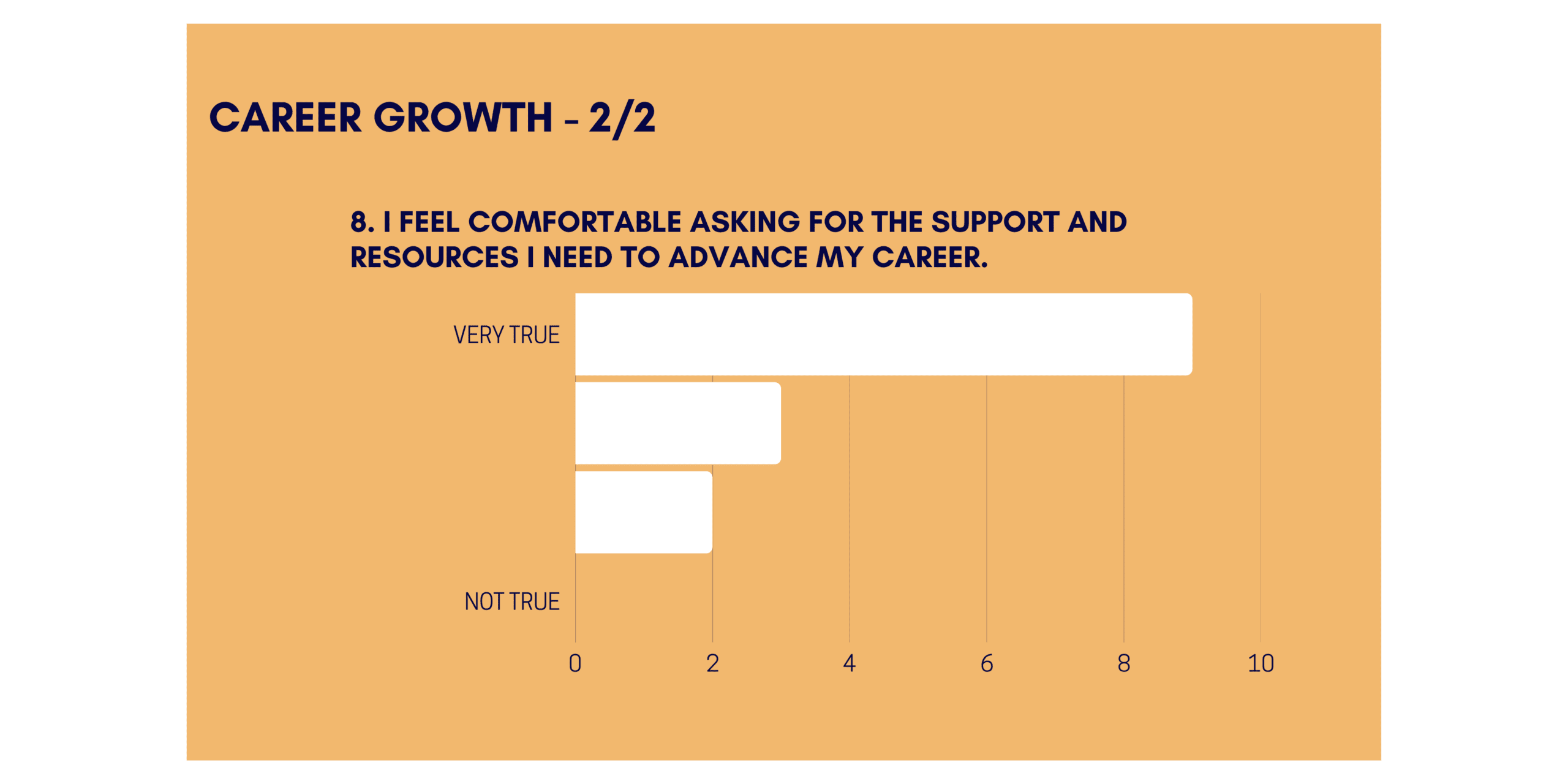 CAREER GROWTH - 2/2

8. I FEEL COMFORTABLE ASKING FOR THE SUPPORT AND RESOURCES I NEED TO ADVANCE MY CAREER.

VERY TRUE

NOT TRUE

0 2 4 6 8 10